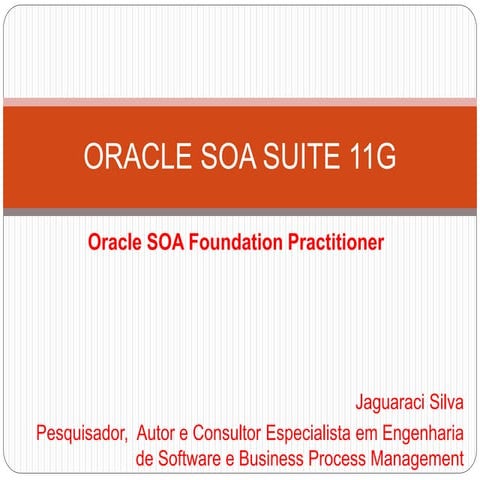 ORACLE SOA SUITE 11G

Oracle SOA Foundation Practitioner

Jaguaraci Silva

Pesquisador, Autor e Consultor Especialista em Engenharia de Software e Business Process Management